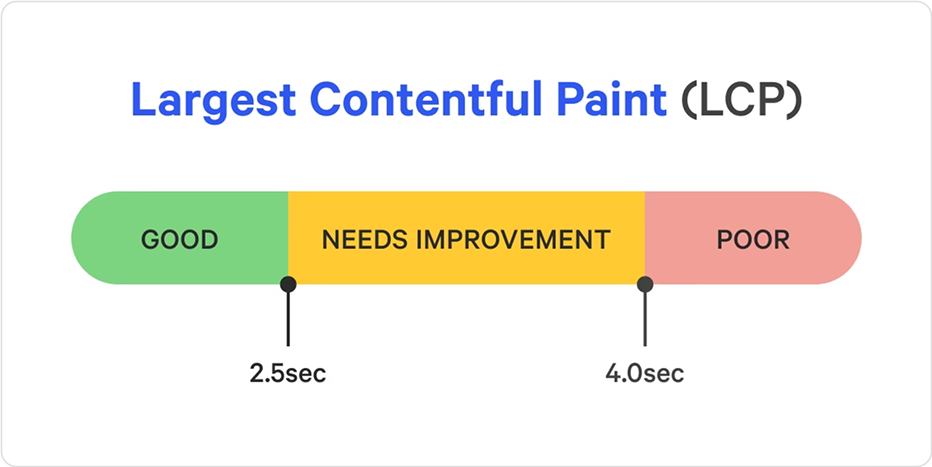 Largest Contentful Paint (LCP)

GOOD

NEEDS IMPROVEMENT

POOR

2.5sec

4.0sec